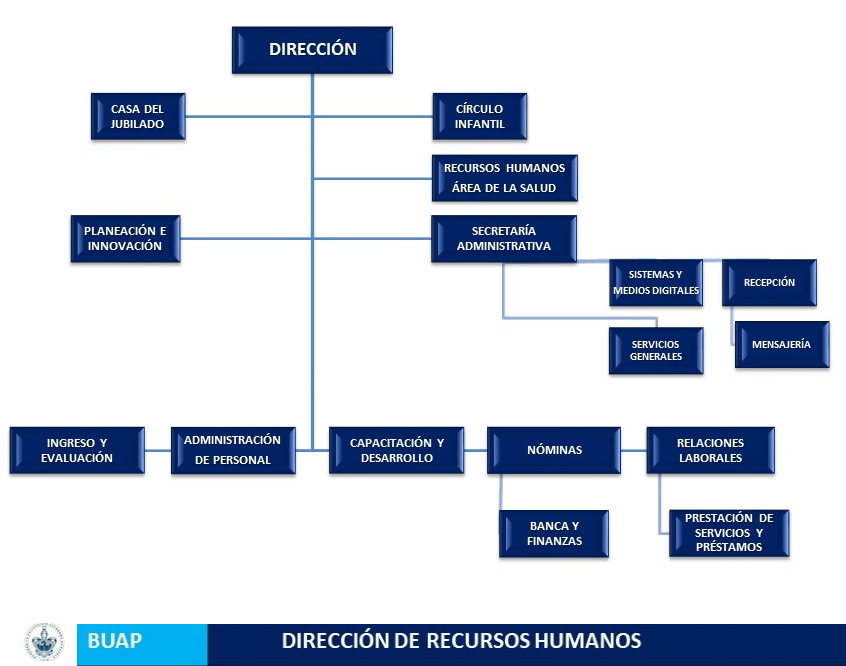 DIRECCIÓN

CASA DEL JUBILADO

CÍRCULO INFANTIL

RECURSOS HUMANOS ÁREA DE LA SALUD

PLANEACIÓN E INNOVACIÓN

SECRETARÍA ADMINISTRATIVA

SISTEMAS Y MEDIOS DIGITALES

RECEPCIÓN

SERVICIOS GENERALES

MENSAJERÍA

INGRESO Y EVALUACIÓN

ADMINISTRACIÓN DE PERSONAL

CAPACITACIÓN Y DESARROLLO

NÓMINAS

RELACIONES LABORALES

BANCA Y FINANZAS

PRESTACIÓN DE SERVICIOS Y PRÉSTAMOS

BUAP

DIRECCIÓN DE RECURSOS HUMANOS